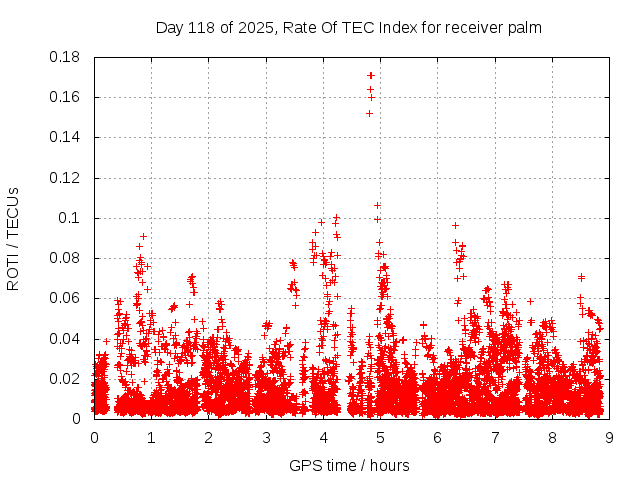 Day 118 of 2025, Rate Of TEC Index for receiver palm

ROTI / TECUs

0.18
0.16
0.14
0.12
0.1
0.08
0.06
0.04
0.02
0

0 1 2 3 4 5 6 7 8 9

GPS time / hours